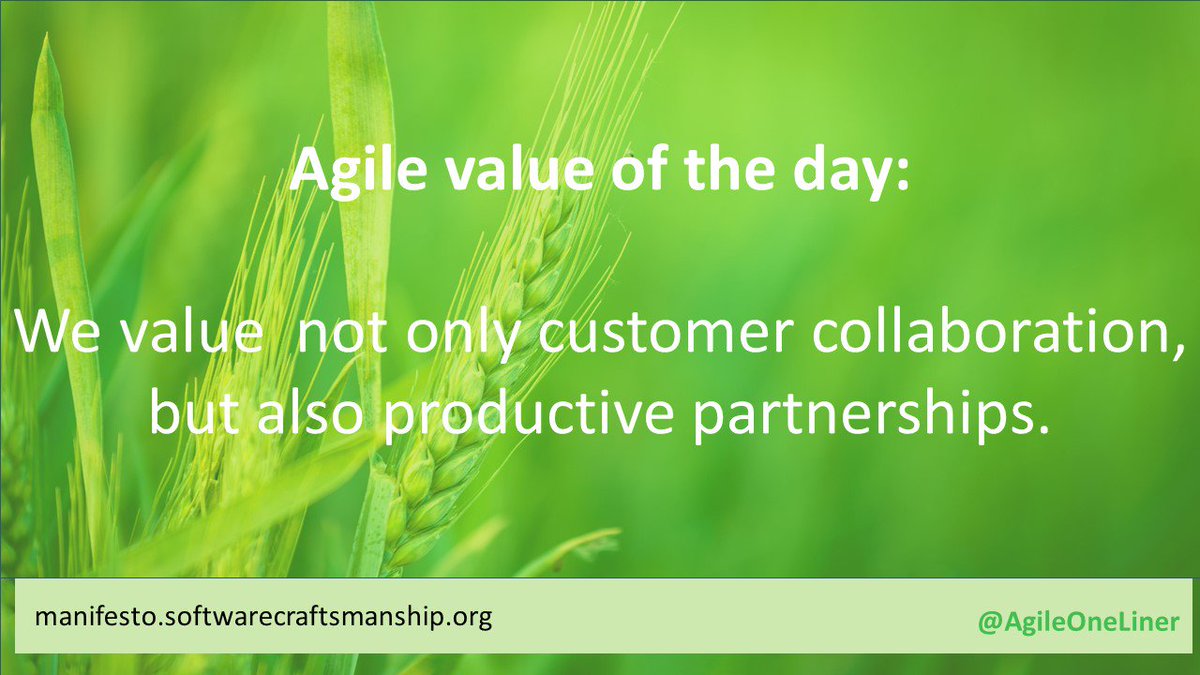 Agile value of the day:

We value  not only customer collaboration, but also productive partnerships.

manifesto.softwarecraftsmanship.org

@AgileOneLiner